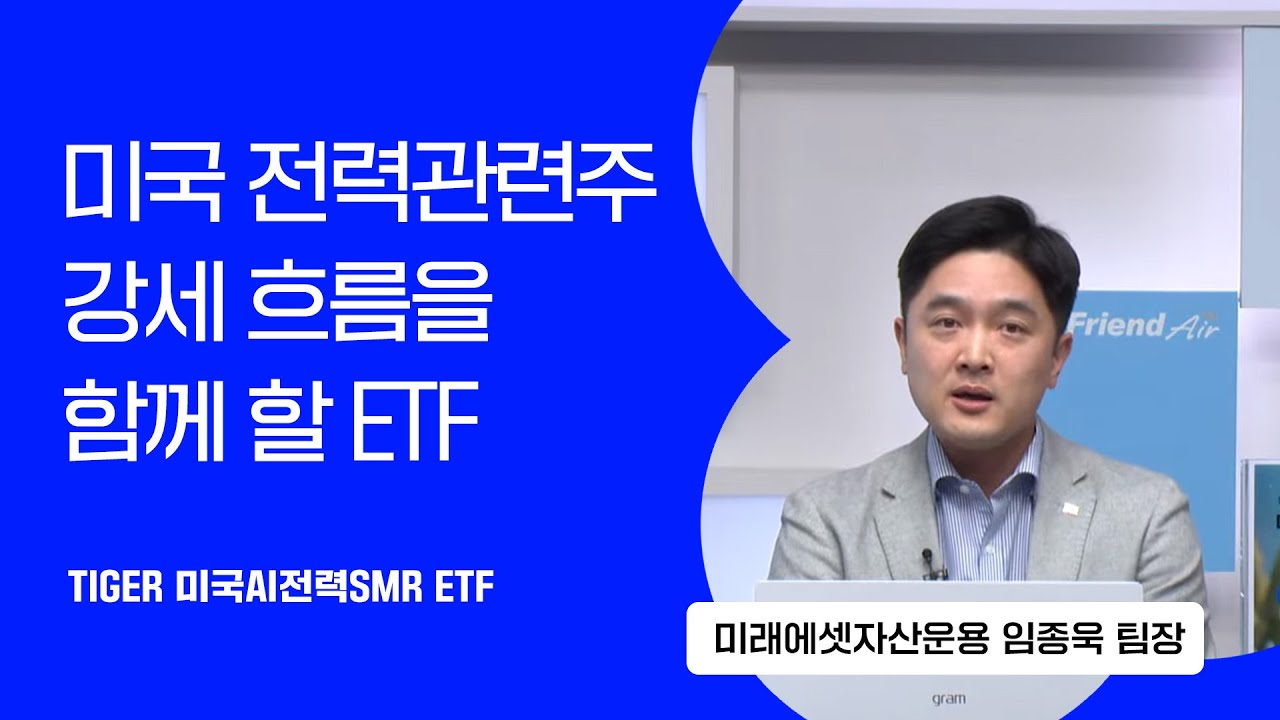 미국 전력관련주 강세 흐름을 함께 할 ETF

TIGER 미국AI전력SMR ETF

Friend Air

미래에셋자산운용 임종욱 팀장

gram